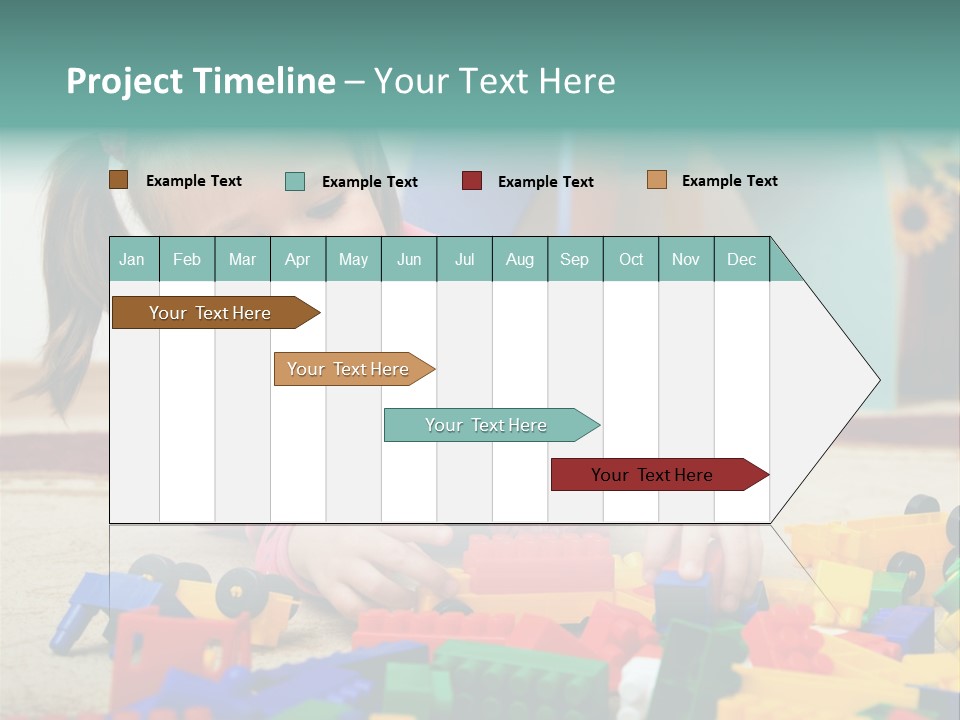 Project Timeline – Your Text Here

Example Text
Example Text
Example Text
Example Text

| Jan | Feb | Mar | Apr | May | Jun | Jul | Aug | Sep | Oct | Nov | Dec |
|---|---|---|---|---|---|---|---|---|---|---|---|

Your Text Here
Your Text Here
Your Text Here
Your Text Here